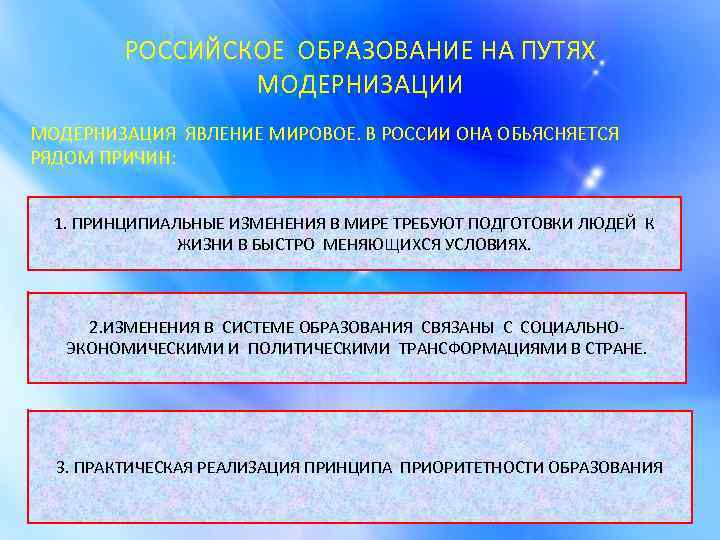 РОССИЙСКОЕ ОБРАЗОВАНИЕ НА ПУТЯХ МОДЕРНИЗАЦИИ

МОДЕРНИЗАЦИЯ ЯВЛЕНИЕ МИРОВОЕ. В РОССИИ ОНА ОБЬЯСНЯЕТСЯ РЯДОМ ПРИЧИН:

1. ПРИНЦИПИАЛЬНЫЕ ИЗМЕНЕНИЯ В МИРЕ ТРЕБУЮТ ПОДГОТОВКИ ЛЮДЕЙ К ЖИЗНИ В БЫСТРО МЕНЯЮЩИХСЯ УСЛОВИЯХ.

2.ИЗМЕНЕНИЯ В СИСТЕМЕ ОБРАЗОВАНИЯ СВЯЗАНЫ С СОЦИАЛЬНО-ЭКОНОМИЧЕСКИМИ И ПОЛИТИЧЕСКИМИ ТРАНСФОРМАЦИЯМИ В СТРАНЕ.

3. ПРАКТИЧЕСКАЯ РЕАЛИЗАЦИЯ ПРИНЦИПА ПРИОРИТЕТНОСТИ ОБРАЗОВАНИЯ